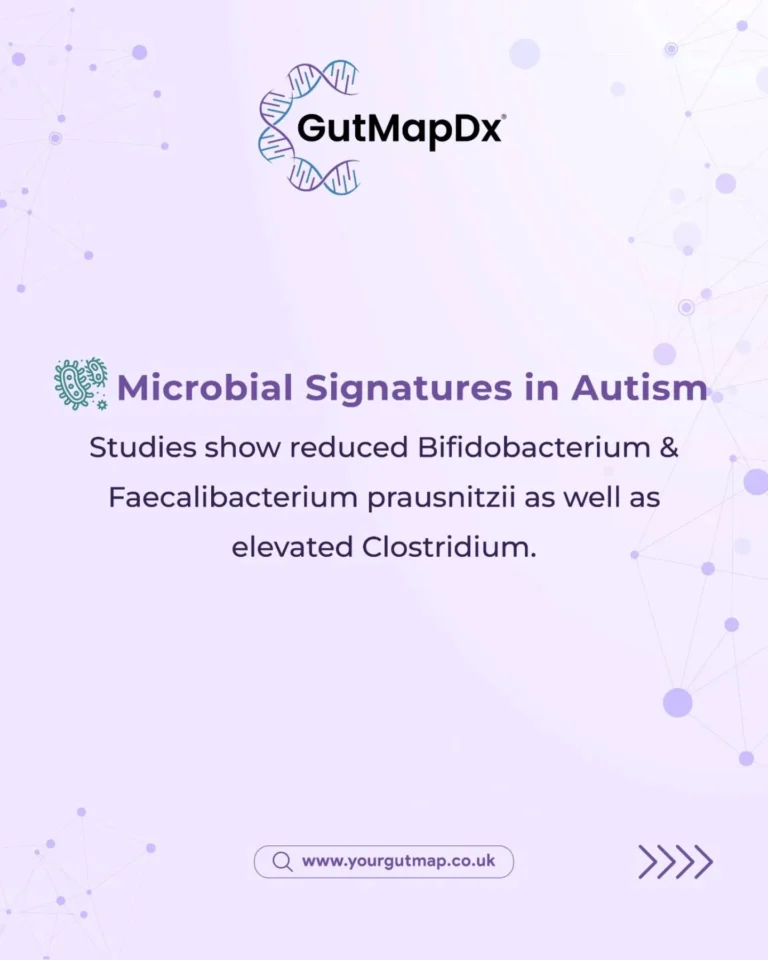 GutMapDx®

Microbial Signatures in Autism

Studies show reduced Bifidobacterium & Faecalibacterium prausnitzii as well as elevated Clostridium.

www.yourgutmap.co.uk